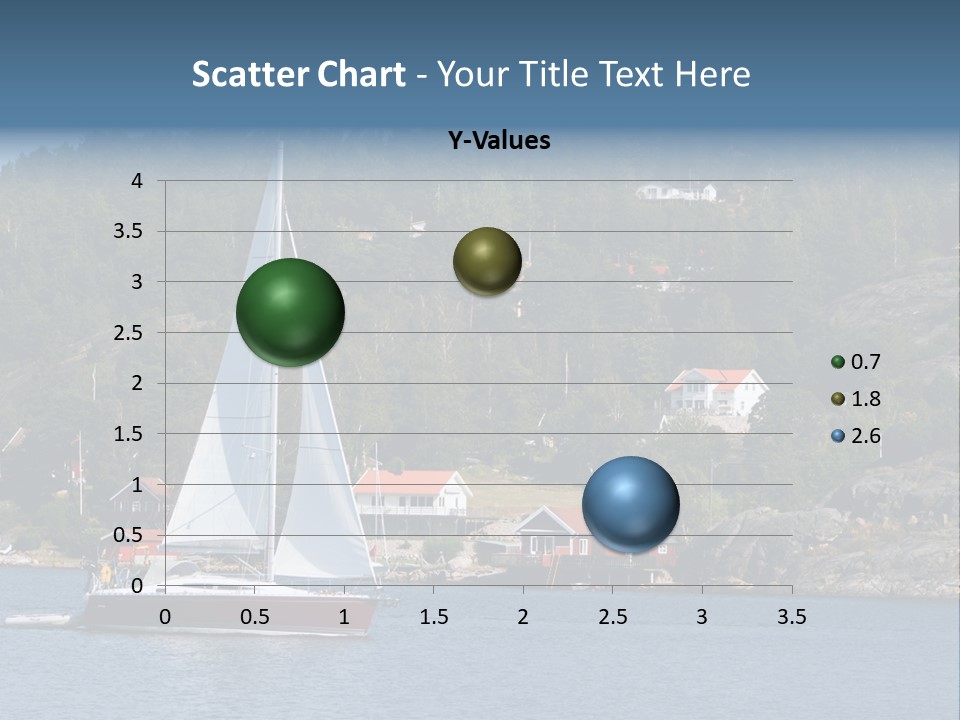 Scatter Chart - Your Title Text Here

Y-Values

4
3.5
3
2.5
2
1.5
1
0.5
0

0 0.5 1 1.5 2 2.5 3 3.5

0.7
1.8
2.6